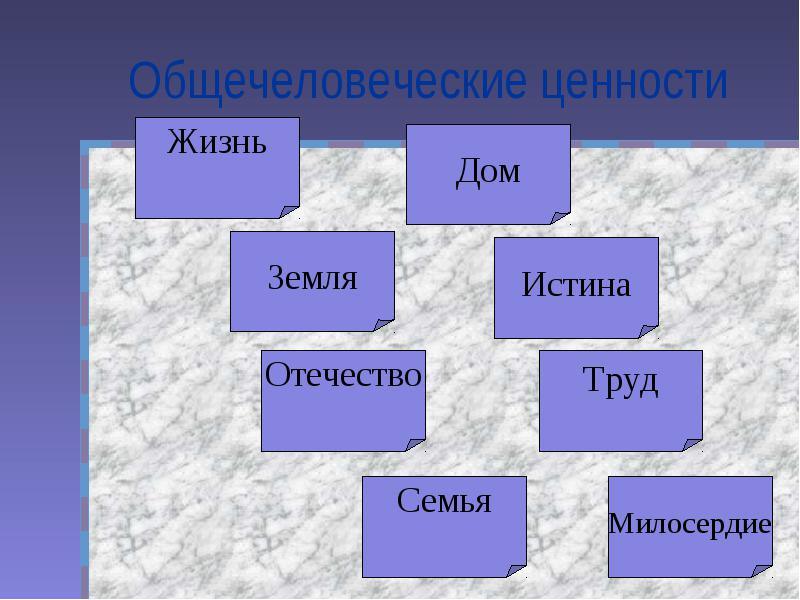 Общечеловеческие ценности

Жизнь

Дом

Земля

Истина

Отечество

Труд

Семья

Милосердие